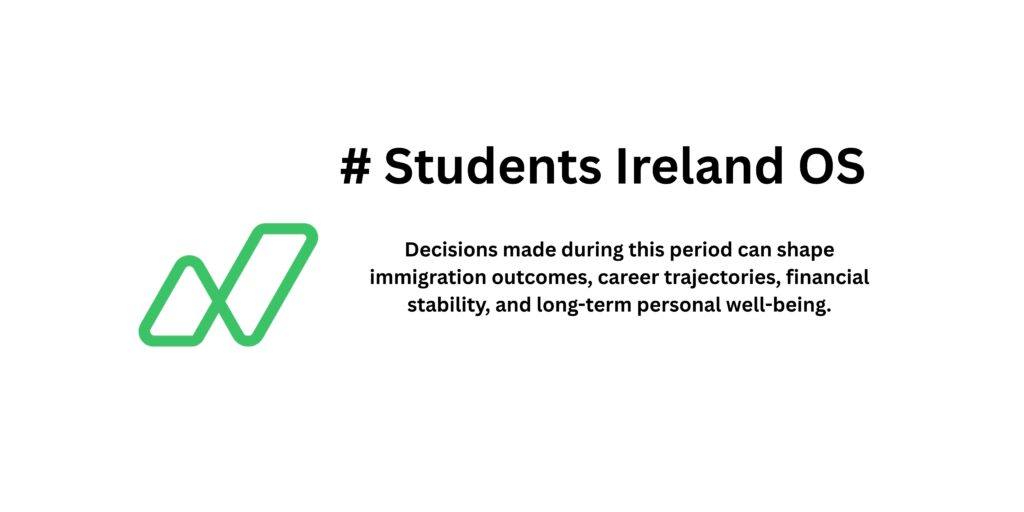 # Students Ireland OS

Decisions made during this period can shape immigration outcomes, career trajectories, financial stability, and long-term personal well-being.